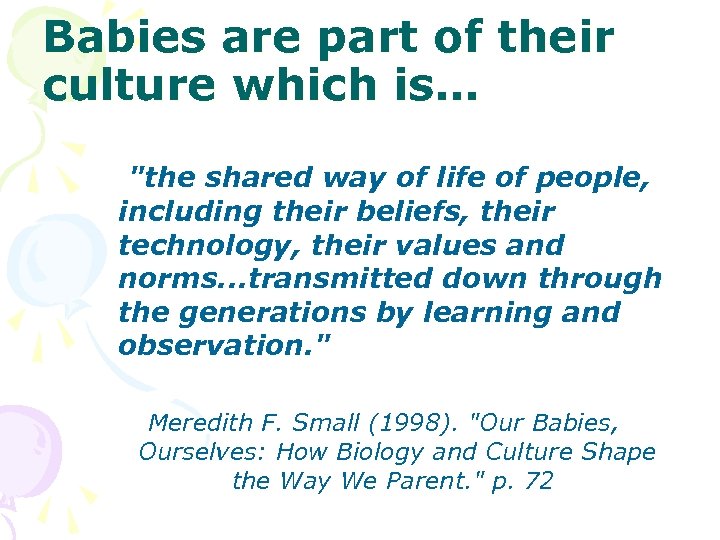 Babies are part of their culture which is…

"the shared way of life of people, including their beliefs, their technology, their values and norms…transmitted down through the generations by learning and observation."

Meredith F. Small (1998). "Our Babies, Ourselves: How Biology and Culture Shape the Way We Parent." p. 72